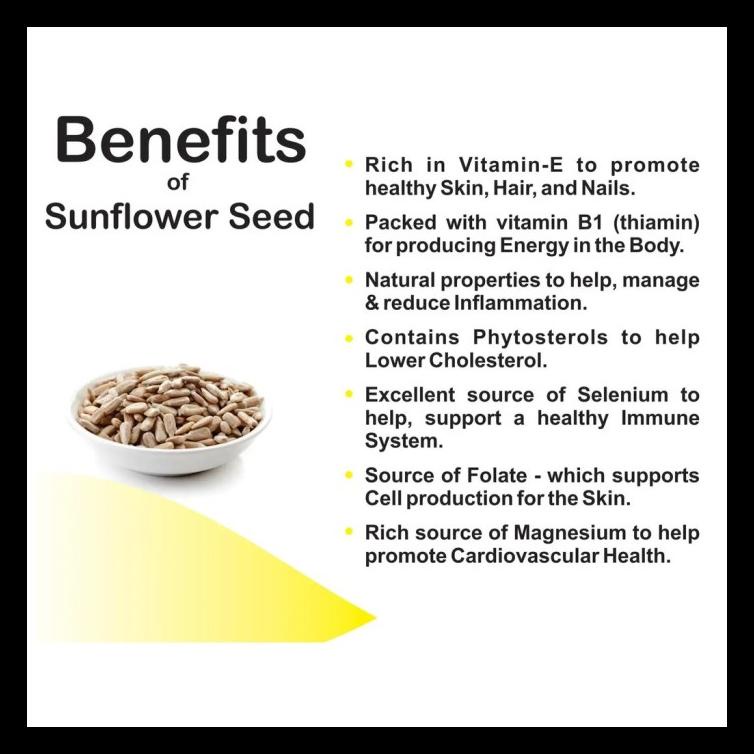 Benefits
of
Sunflower Seed

• Rich in Vitamin-E to promote healthy Skin, Hair, and Nails.

• Packed with vitamin B1 (thiamin) for producing Energy in the Body.

• Natural properties to help, manage & reduce Inflammation.

• Contains Phytosterols to help Lower Cholesterol.

• Excellent source of Selenium to help, support a healthy Immune System.

• Source of Folate - which supports Cell production for the Skin.

• Rich source of Magnesium to help promote Cardiovascular Health.